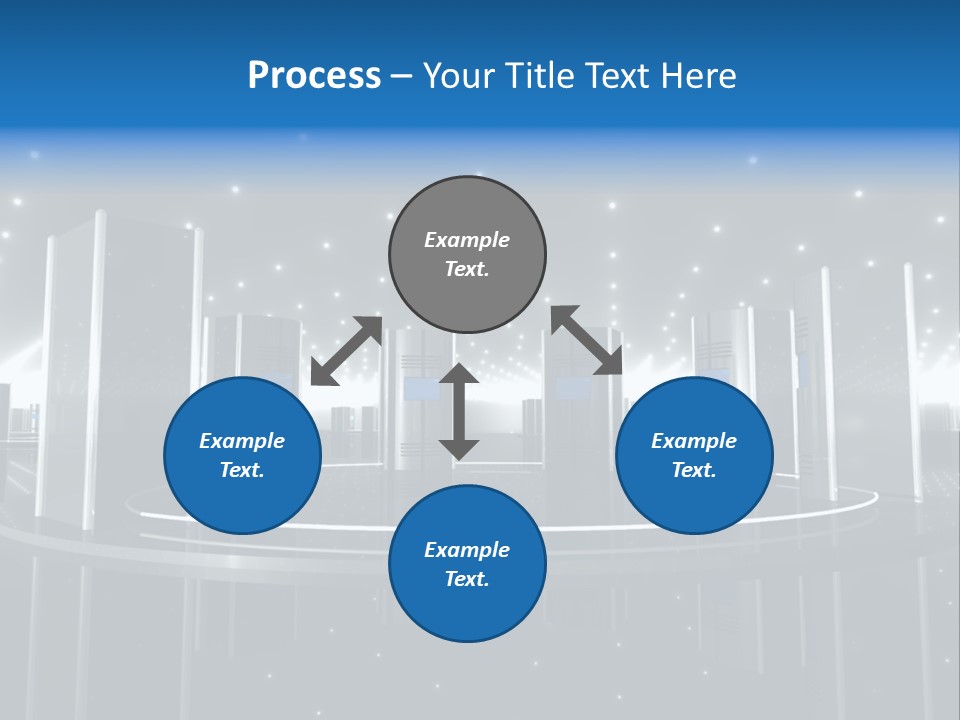 Process – Your Title Text Here

Example Text.

Example Text.

Example Text.

Example Text.